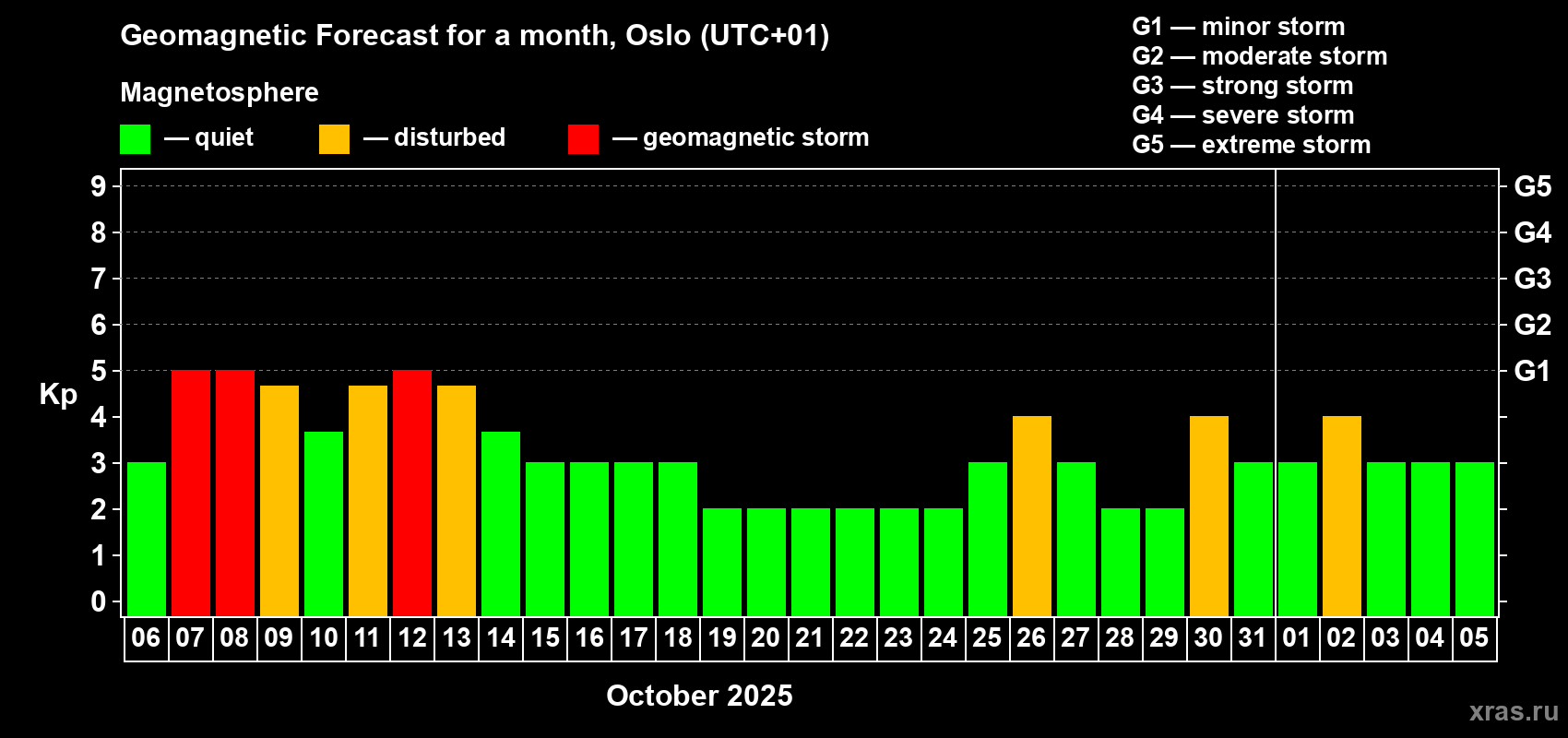 Geomagnetic Forecast for a month, Oslo (UTC+01)

Magnetosphere

— quiet — disturbed — geomagnetic storm

G1 — minor storm
G2 — moderate storm
G3 — strong storm
G4 — severe storm
G5 — extreme storm

Kp

9
8
7
6
5
4
3
2
1
0

G5
G4
G3
G2
G1

06 07 08 09 10 11 12 13 14 15 16 17 18 19 20 21 22 23 24 25 26 27 28 29 30 31 01 02 03 04 05

October 2025

xras.ru